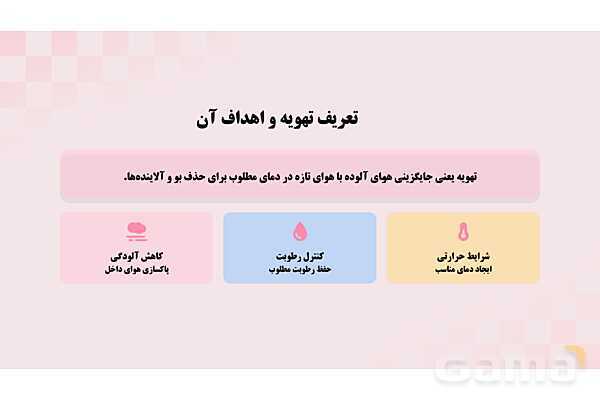 تعریف تهویه و اهداف آن

تهویه یعنی جایگزینی هوای آلوده با هوای تازه در دمای مطلوب برای حذف بو و آلاینده‌ها.

شرایط حرارتی
ایجاد دمای مناسب

کنترل رطوبت
حفظ رطوبت مطلوب

کاهش آلودگی
پاکسازی هوای داخل

Gama